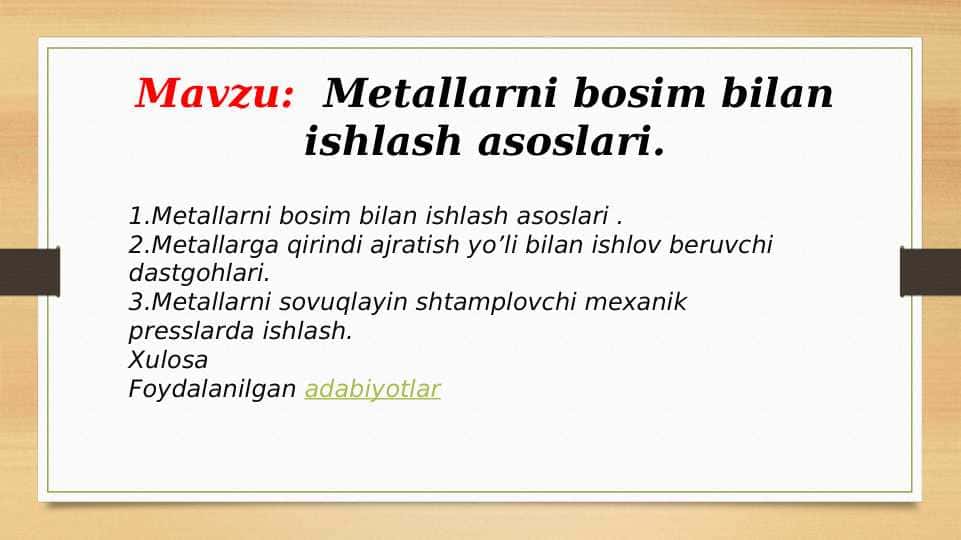 Mavzu: Metallarni bosim bilan ishlash asoslari.

1.Metallarni bosim bilan ishlash asoslari .
2.Metallarga qirindi ajratish yo’li bilan ishlov beruvchi dastgohlari.
3.Metallarni sovuqlayin shtamplovchi mexanik presslarda ishlash.
Xulosa
Foydalanilgan adabiyotlar